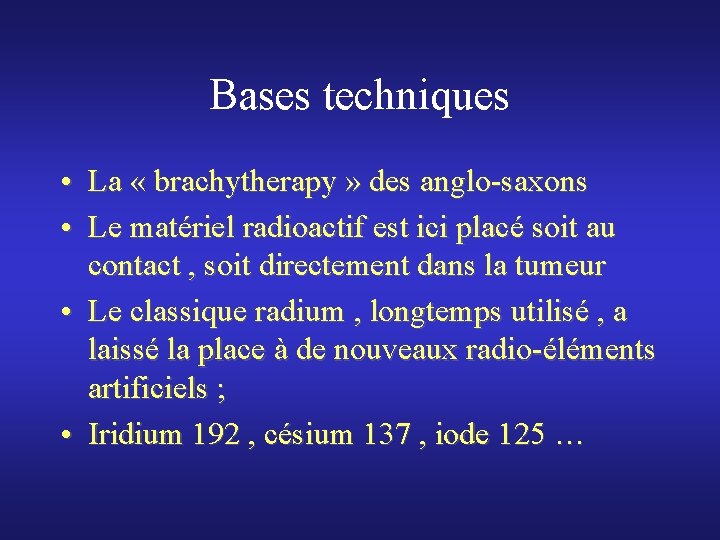 Bases techniques

• La « brachytherapy » des anglo-saxons
• Le matériel radioactif est ici placé soit au contact , soit directement dans la tumeur
• Le classique radium , longtemps utilisé , a laissé la place à de nouveaux radio-éléments artificiels ;
• Iridium 192 , césium 137 , iode 125 …